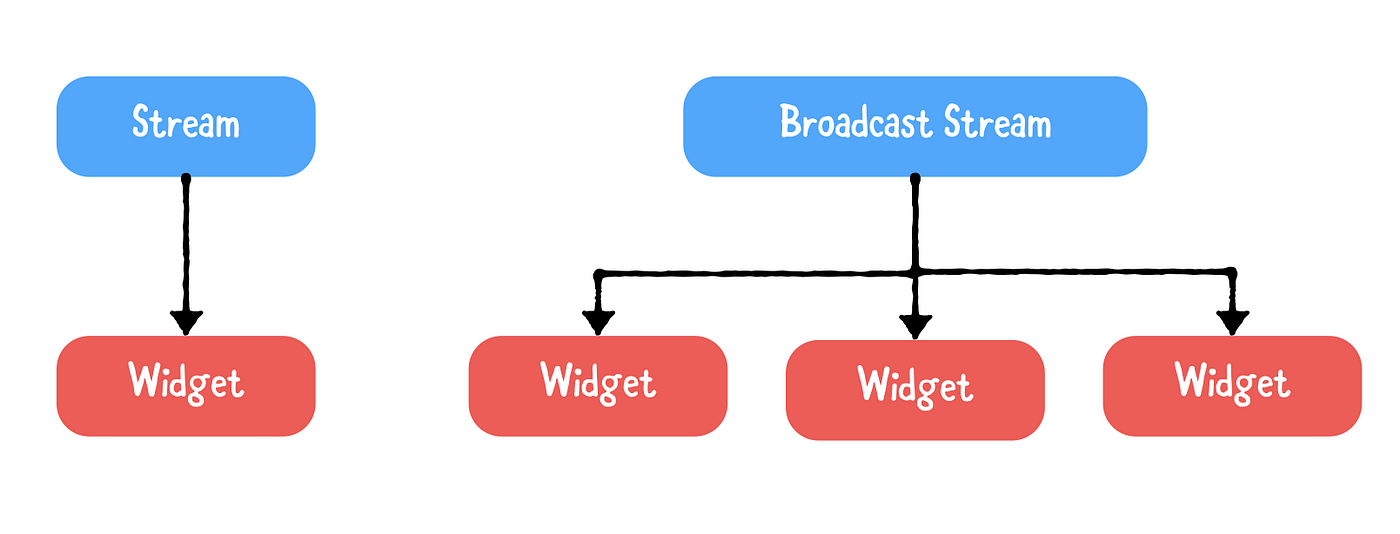 Stream

Widget

Broadcast Stream

Widget

Widget

Widget